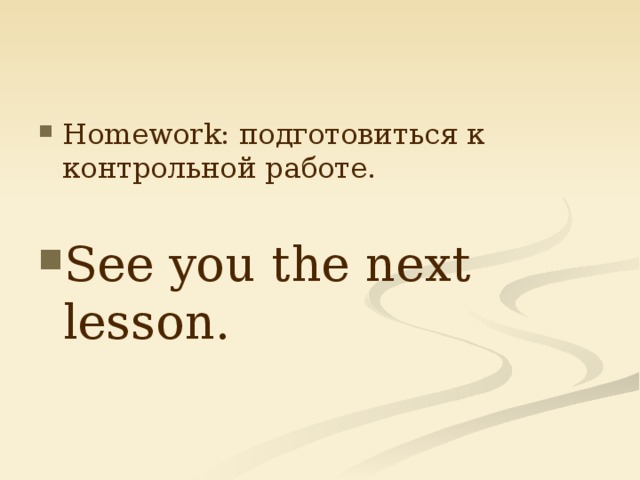 Homework: подготовиться к контрольной работе.

See you the next lesson.